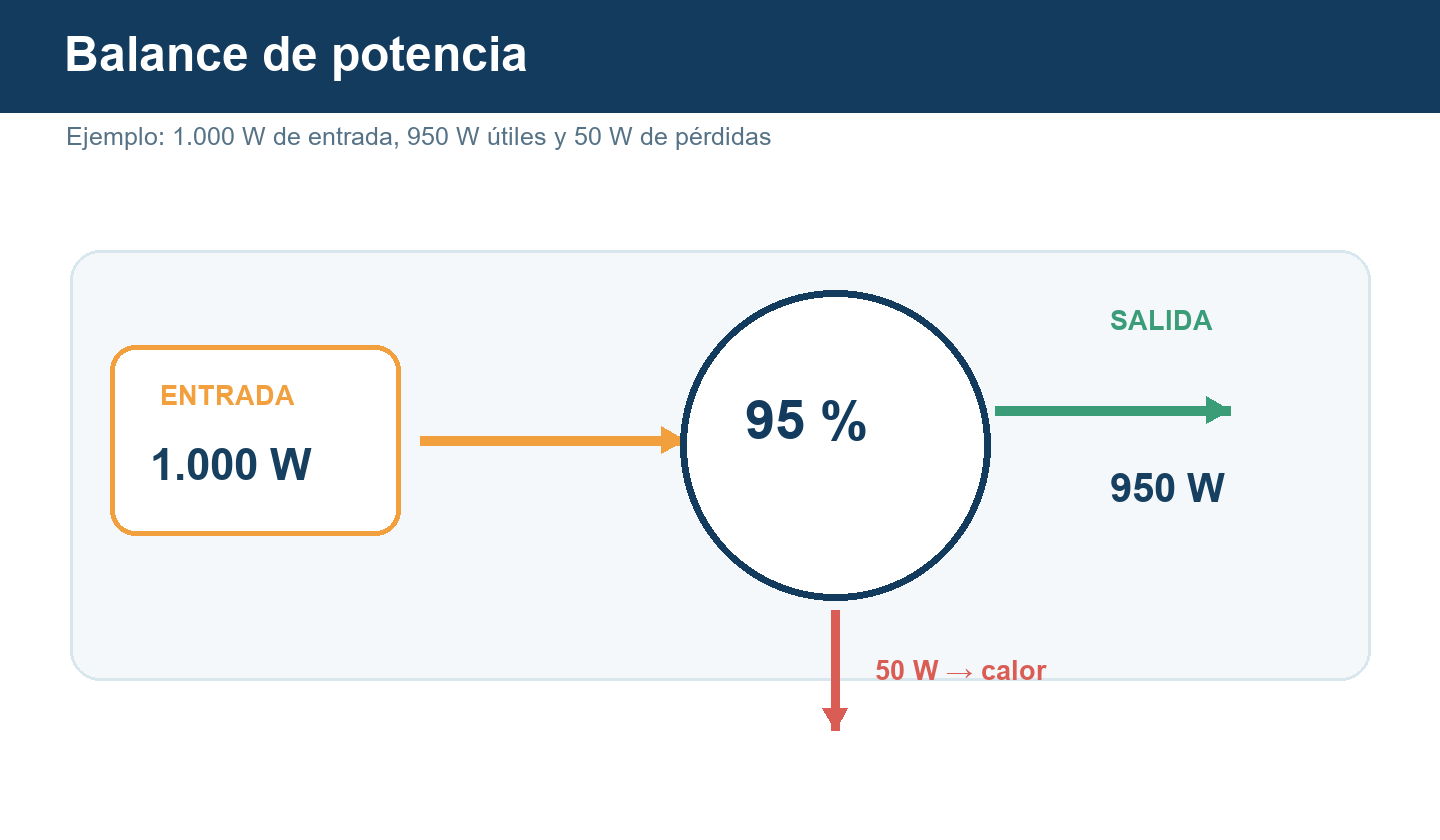 Balance de potencia

Ejemplo: 1.000 W de entrada, 950 W útiles y 50 W de pérdidas

ENTRADA

1.000 W

95 %

SALIDA

950 W

50 W → calor